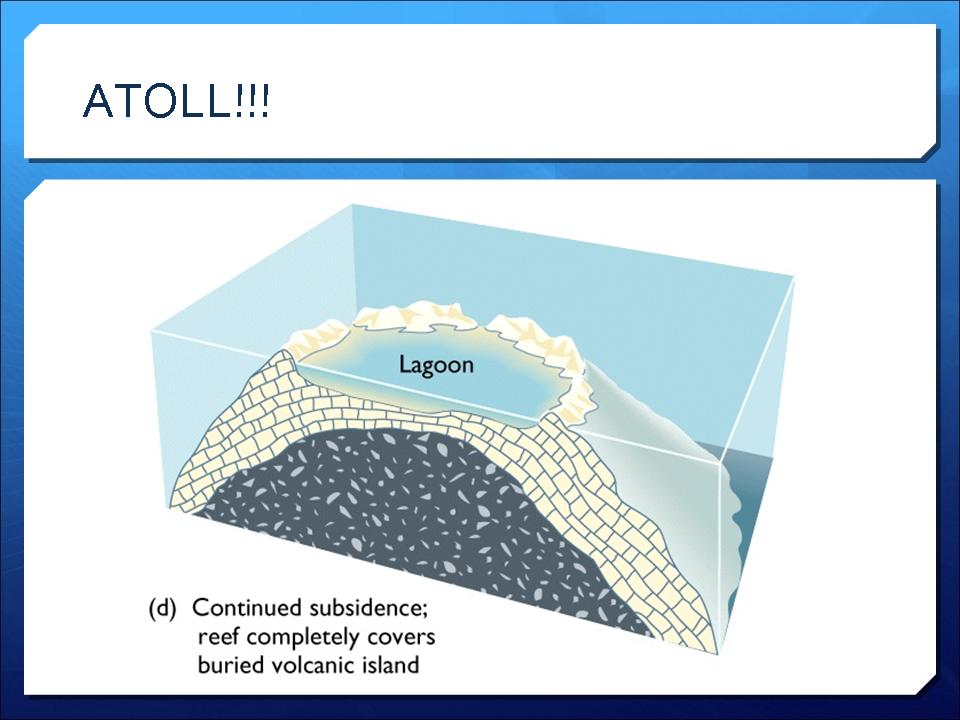 ATOLL!!!

Lagoon

(d) Continued subsidence; reef completely covers buried volcanic island